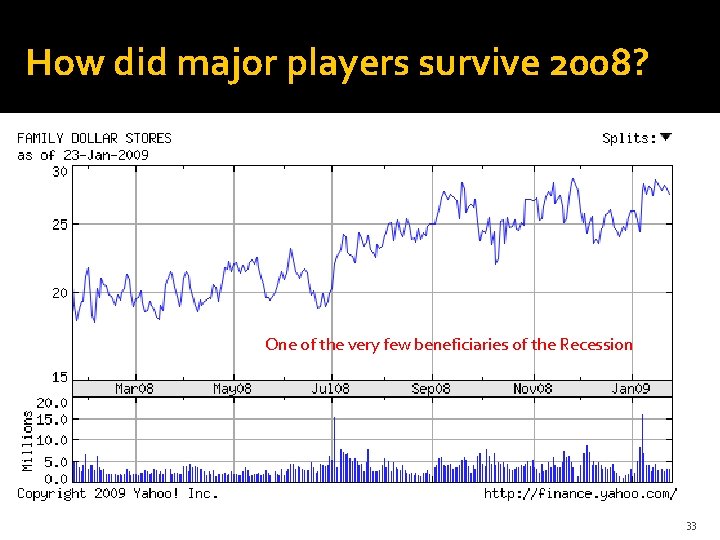 How did major players survive 2008?

FAMILY DOLLAR STORES
as of 23-Jan-2009

Splits:▼

30
25
20
15

One of the very few beneficiaries of the Recession

Mar08 May08 Jul08 Sep08 Nov08 Jan09

Millions
20.0
15.0
10.0
5.0
0.0

Copyright 2009 Yahoo! Inc.

http://finance.yahoo.com/

33